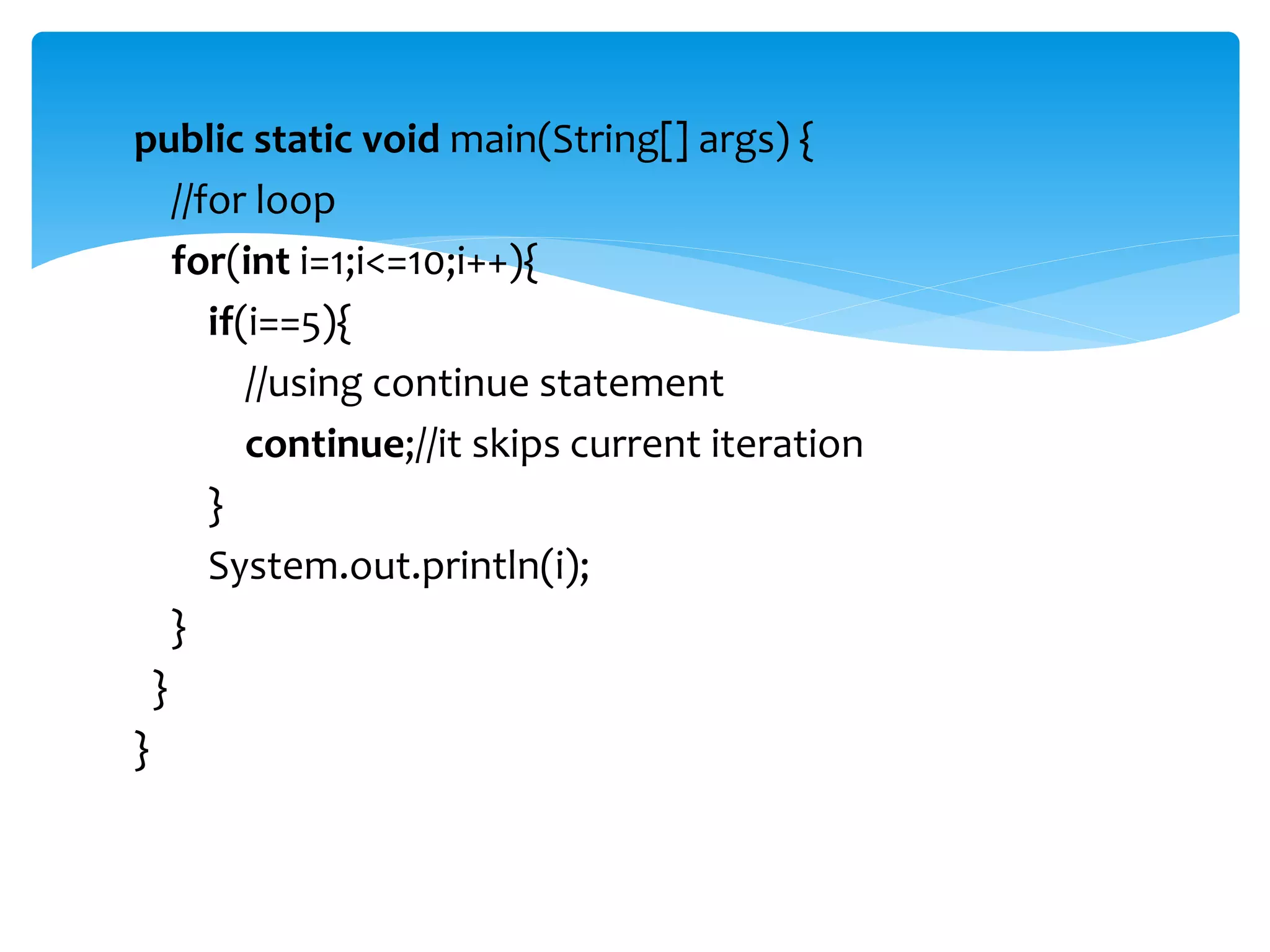 public static void main(String[] args) {
//for loop
for(int i=1;i<=10;i++){
if(i==5){
//using continue statement
continue;//it skips current iteration
}
System.out.println(i);
}
}
}